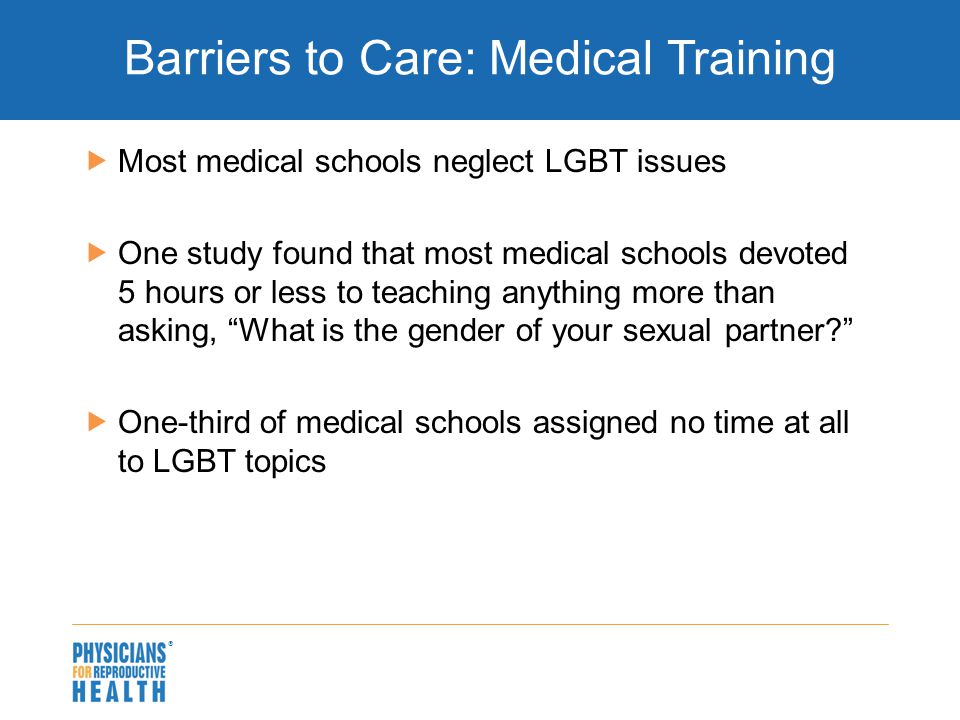 Barriers to Care: Medical Training

Most medical schools neglect LGBT issues

One study found that most medical schools devoted 5 hours or less to teaching anything more than asking, “What is the gender of your sexual partner?”

One-third of medical schools assigned no time at all to LGBT topics

PHYSICIANS® FOR REPRODUCTIVE HEALTH